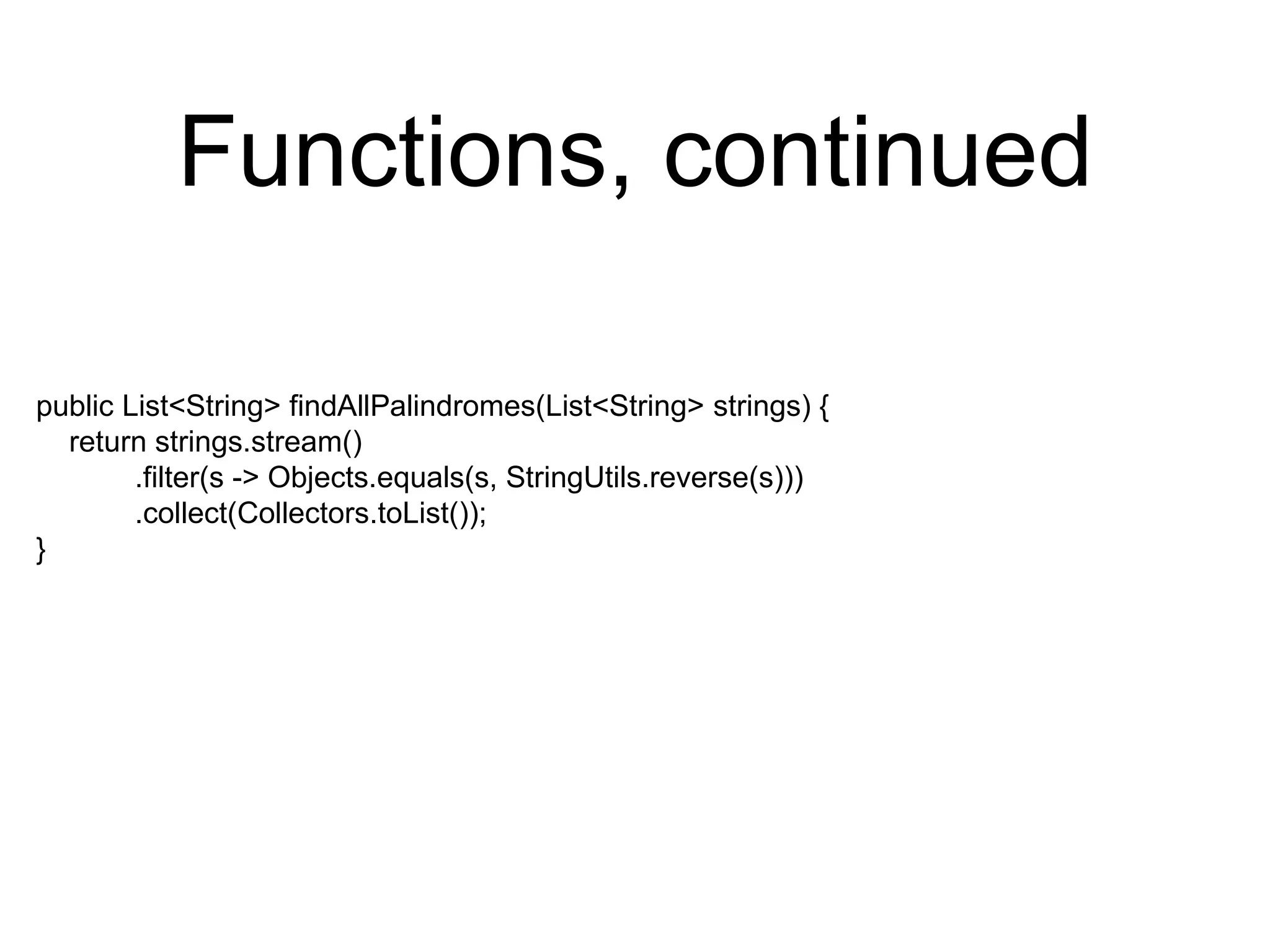 Functions, continued

public List<String> findAllPalindromes(List<String> strings) {
    return strings.stream()
            .filter(s -> Objects.equals(s, StringUtils.reverse(s)))
            .collect(Collectors.toList());
}